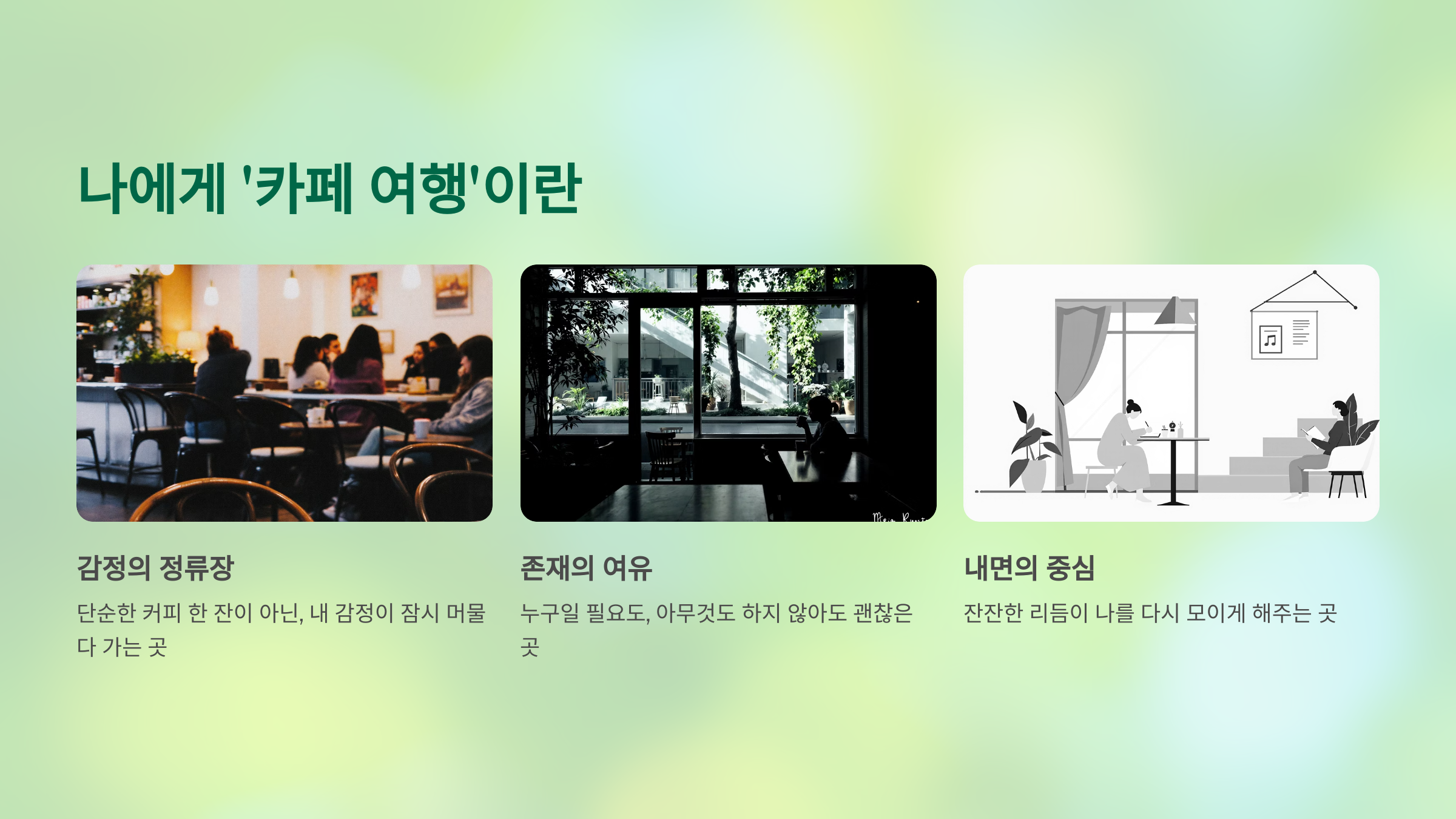 나에게 '카페 여행'이란

감정의 정류장

단순한 커피 한 잔이 아닌, 내 감정이 잠시 머물다 가는 곳

존재의 여유

누구일 필요도, 아무것도 하지 않아도 괜찮은 곳

내면의 중심

잔잔한 리듬이 나를 다시 모이게 해주는 곳